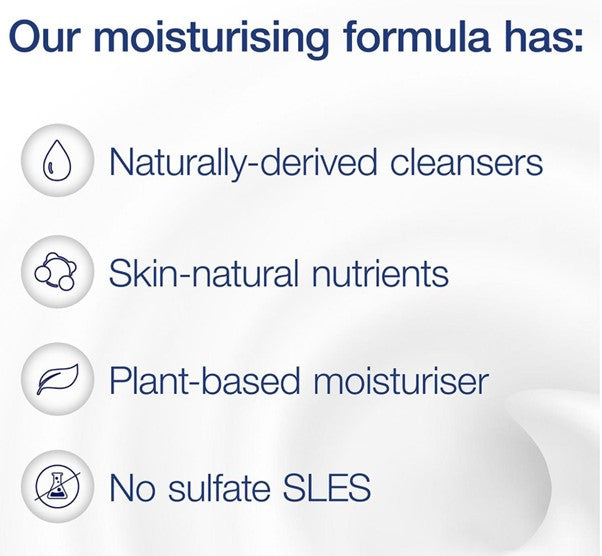 Our moisturising formula has:

Naturally-derived cleansers

Skin-natural nutrients

Plant-based moisturiser

No sulfate SLES